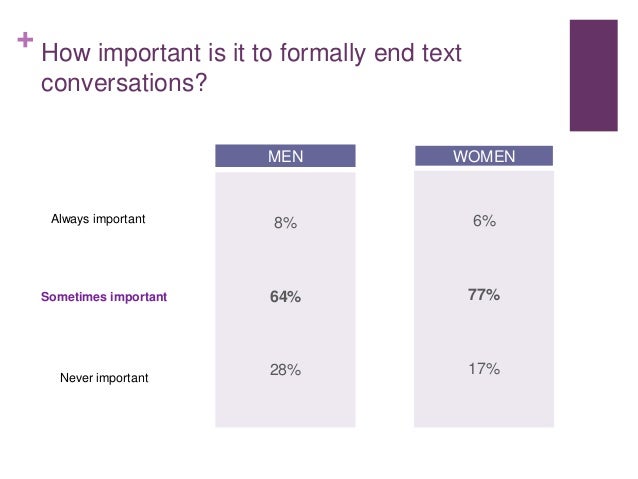 + How important is it to formally end text conversations?

| | MEN | WOMEN |
|---|---|---|
| Always important | 8% | 6% |
| Sometimes important | 64% | 77% |
| Never important | 28% | 17% |